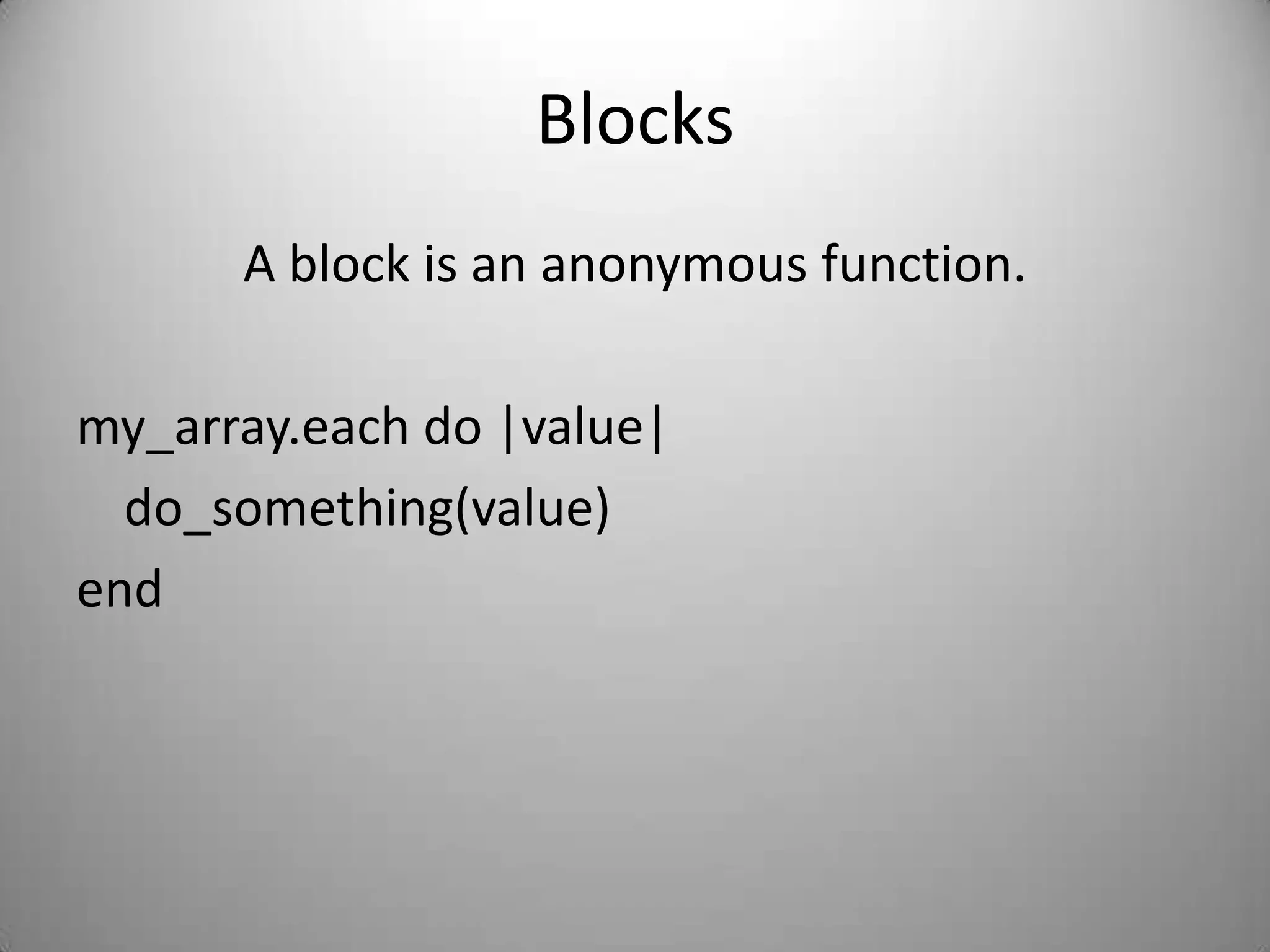 Blocks

A block is an anonymous function.

my_array.each do |value|
  do_something(value)
end